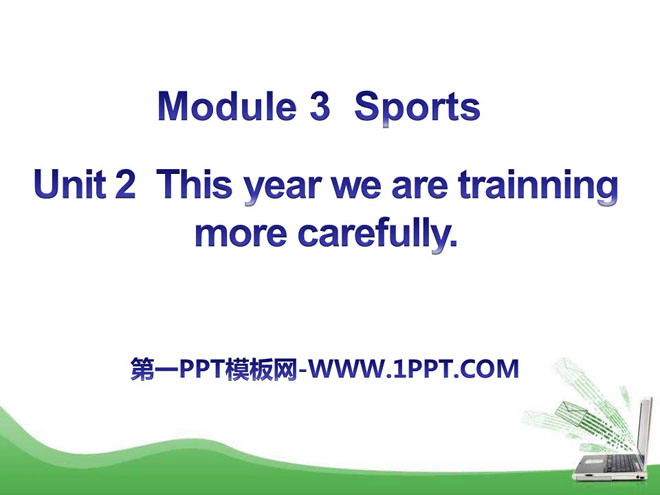 Module 3 Sports

Unit 2 This year we are trainning more carefully.

第一PPT模板网-WWW.1PPT.COM